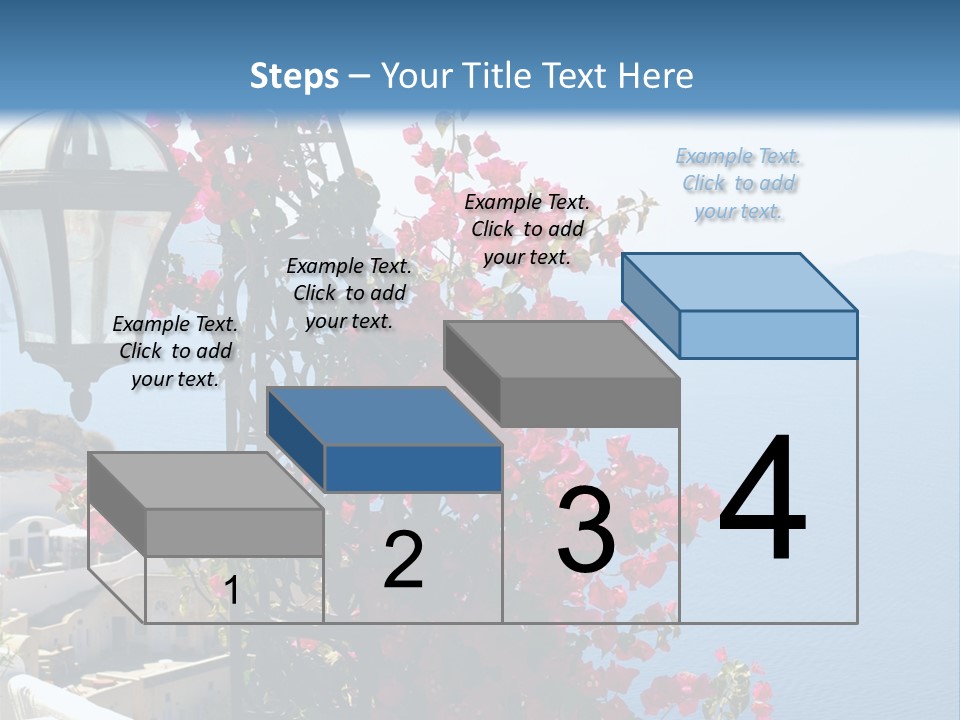 Steps – Your Title Text Here

Example Text. Click to add your text.

Example Text. Click to add your text.

Example Text. Click to add your text.

Example Text. Click to add your text.

1

2

3

4